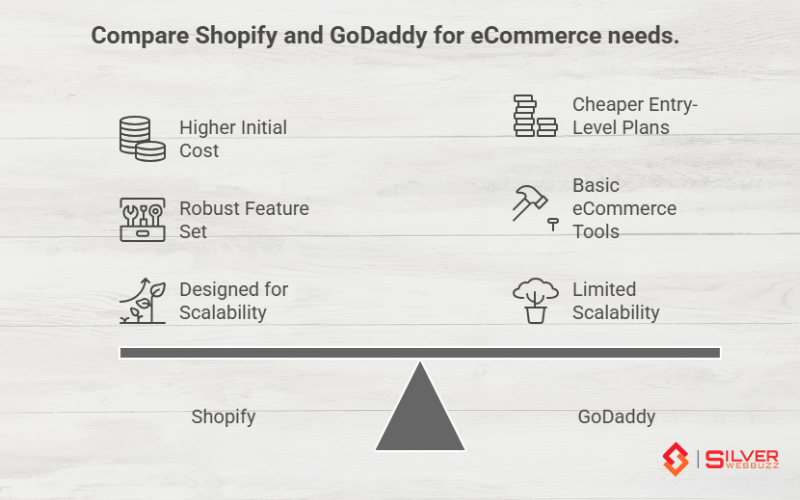 Compare Shopify and GoDaddy for eCommerce needs.

Higher Initial Cost

Robust Feature Set

Designed for Scalability

Cheaper Entry-Level Plans

Basic eCommerce Tools

Limited Scalability

Shopify

GoDaddy

SILVER WEBBUZZ